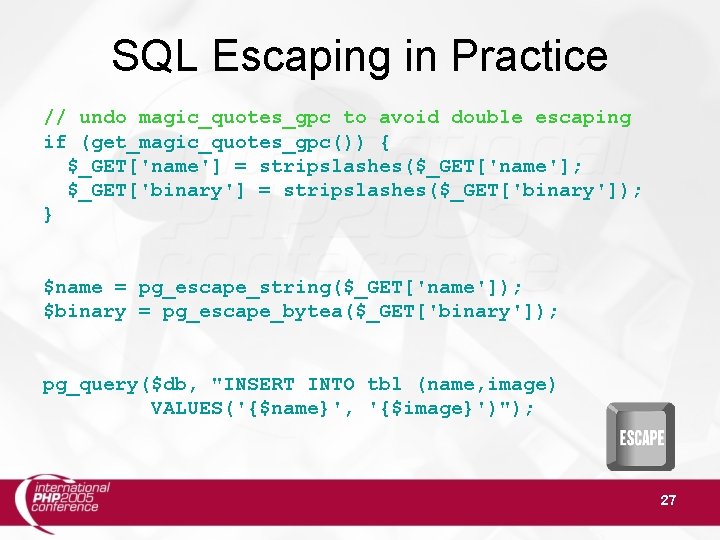 SQL Escaping in Practice

// undo magic_quotes_gpc to avoid double escaping
if (get_magic_quotes_gpc()) {
  $_GET['name'] = stripslashes($_GET['name'];
  $_GET['binary'] = stripslashes($_GET['binary']);
}

$name = pg_escape_string($_GET['name']);
$binary = pg_escape_bytea($_GET['binary']);

pg_query($db, "INSERT INTO tbl (name,image)
         VALUES('{$name}', '{$image}')");

ESCAPE

international PHP2005 conference

27